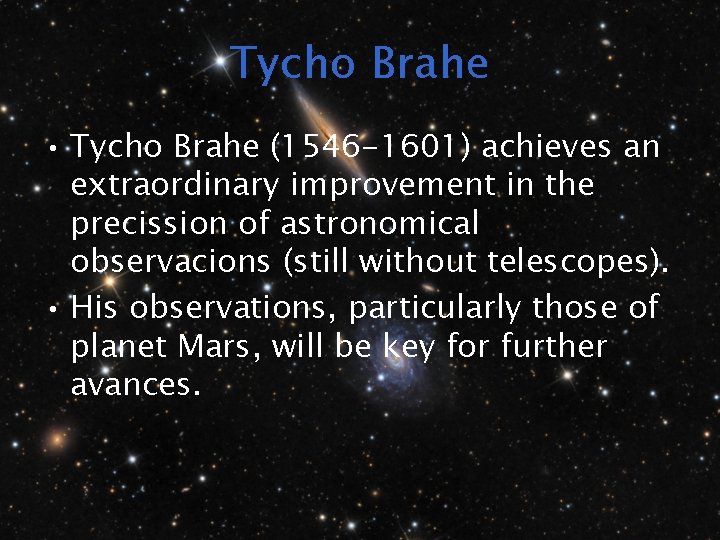 Tycho Brahe

• Tycho Brahe (1546–1601) achieves an extraordinary improvement in the precission of astronomical observacions (still without telescopes).

• His observations, particularly those of planet Mars, will be key for further avances.